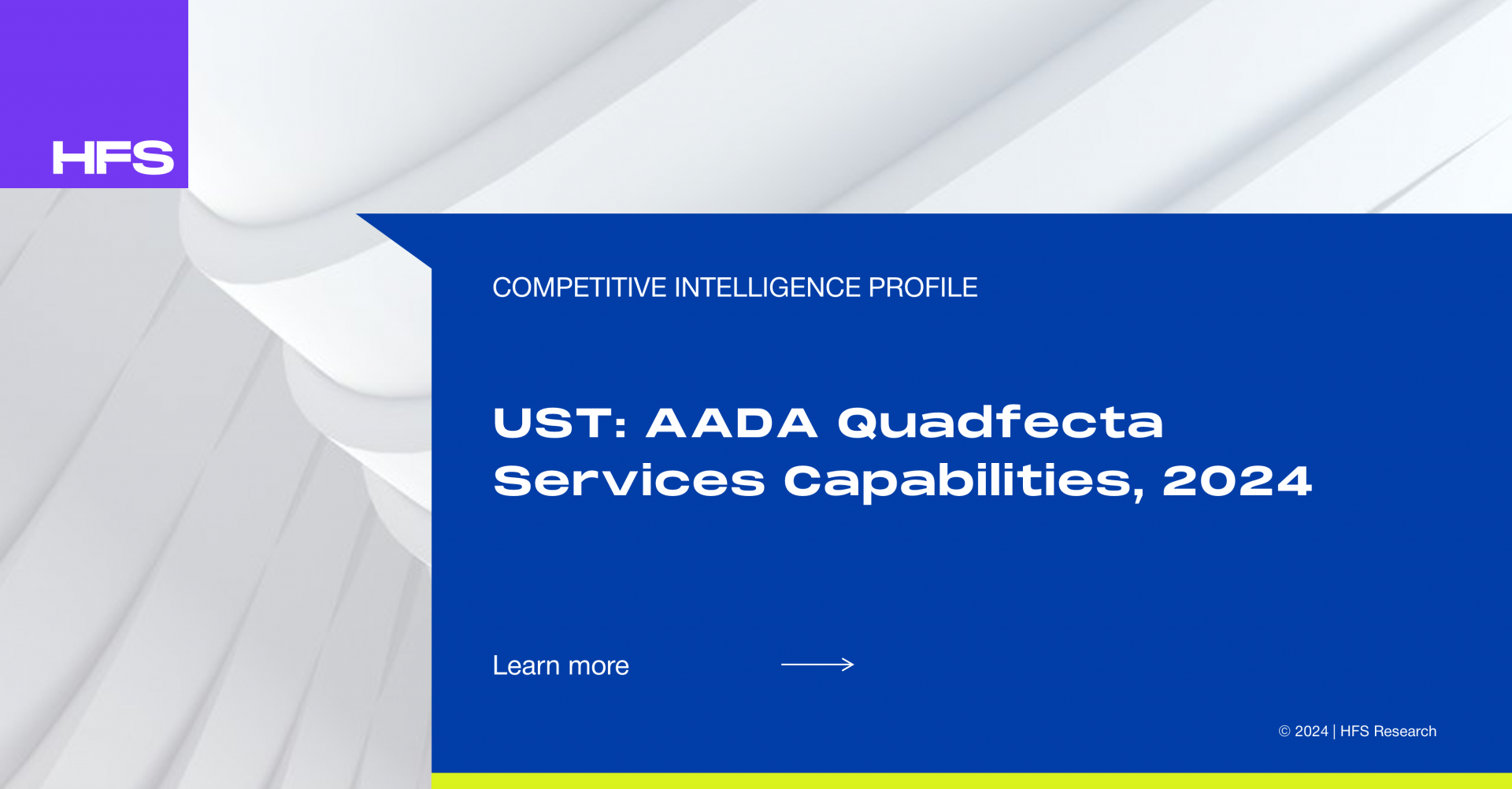 HFS

COMPETITIVE INTELLIGENCE PROFILE

UST: AADA Quadfecta Services Capabilities, 2024

Learn more

© 2024 | HFS Research